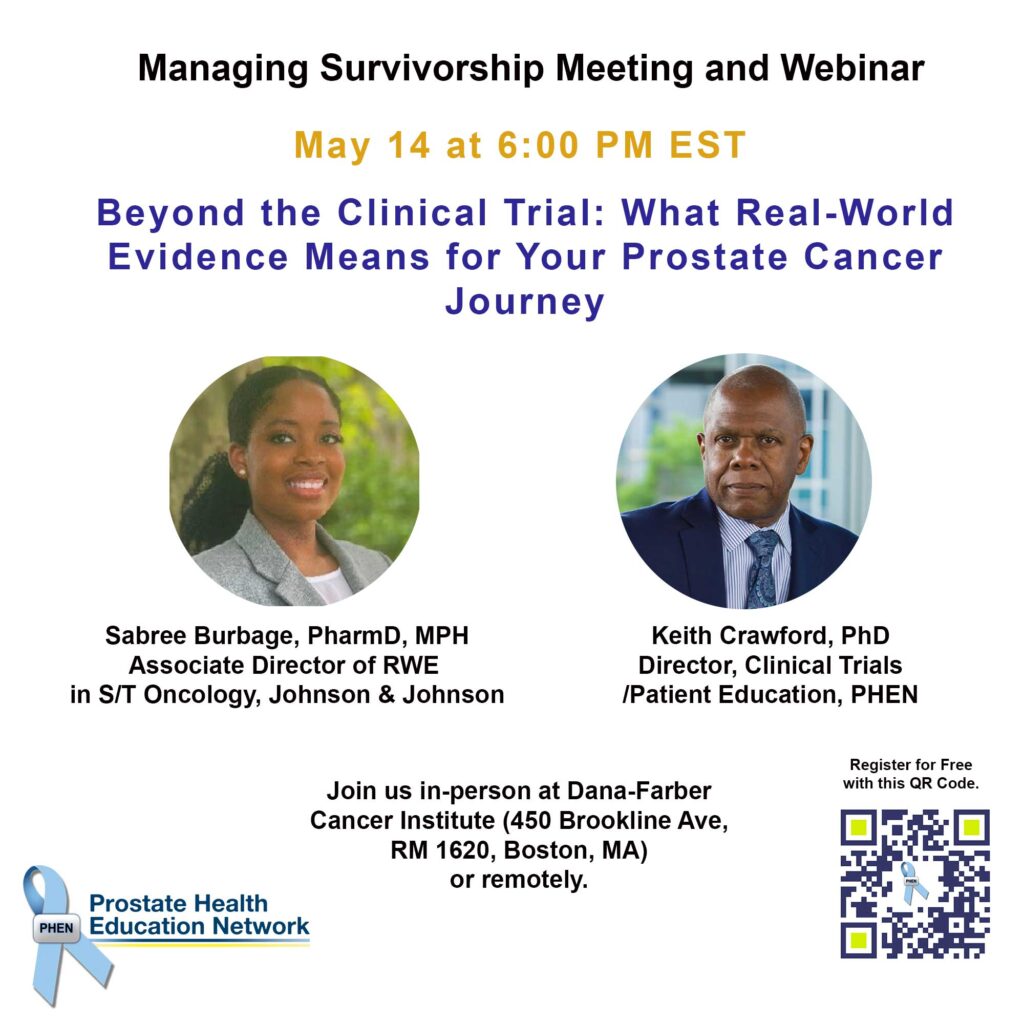 Managing Survivorship Meeting and Webinar

May 14 at 6:00 PM EST

Beyond the Clinical Trial: What Real-World Evidence Means for Your Prostate Cancer Journey

Sabree Burbage, PharmD, MPH
Associate Director of RWE
in S/T Oncology, Johnson & Johnson

Keith Crawford, PhD
Director, Clinical Trials
/Patient Education, PHEN

Join us in-person at Dana-Farber Cancer Institute (450 Brookline Ave, RM 1620, Boston, MA) or remotely.

Register for Free with this QR Code.

PHEN

PHEN Prostate Health Education Network